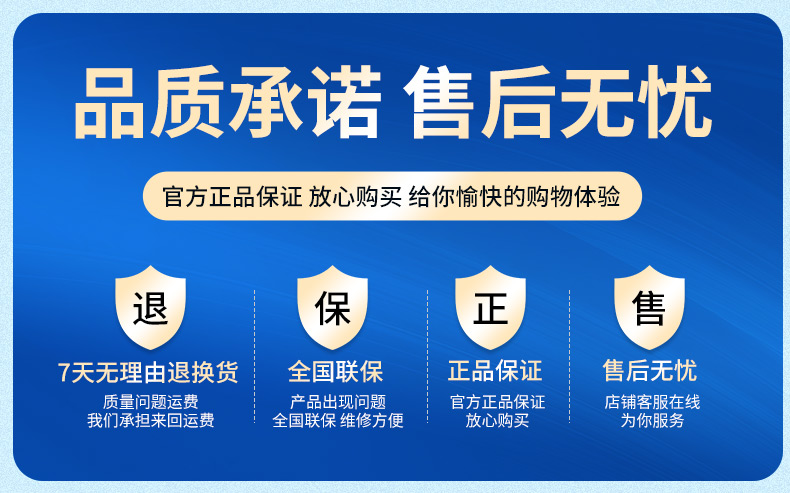 品质承诺 售后无忧

官方正品保证 放心购买 给你愉快的购物体验

退

7天无理由退换货

质量问题运费
我们承担来回运费

保

全国联保

产品出现问题
全国联保 维修方便

正

正品保证

官方正品保证
放心购买

售

售后无忧

店铺客服在线
为你服务